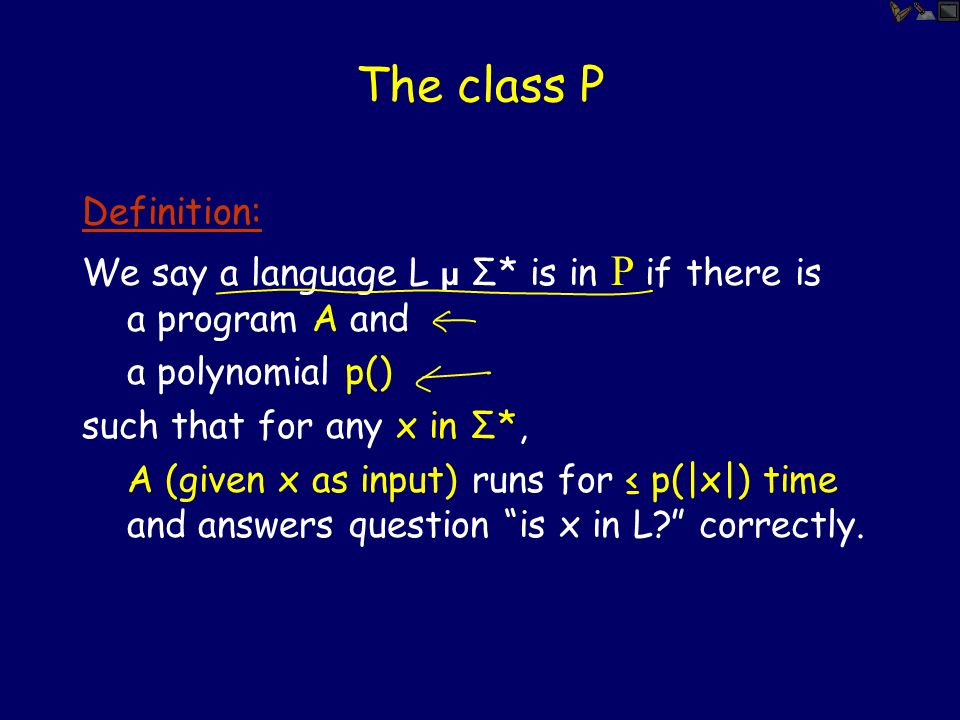 The class P

Definition:

We say a language L µ Σ* is in P if there is
a program A and
a polynomial p()
such that for any x in Σ*,
A (given x as input) runs for ≤ p(|x|) time and answers question “is x in L?” correctly.